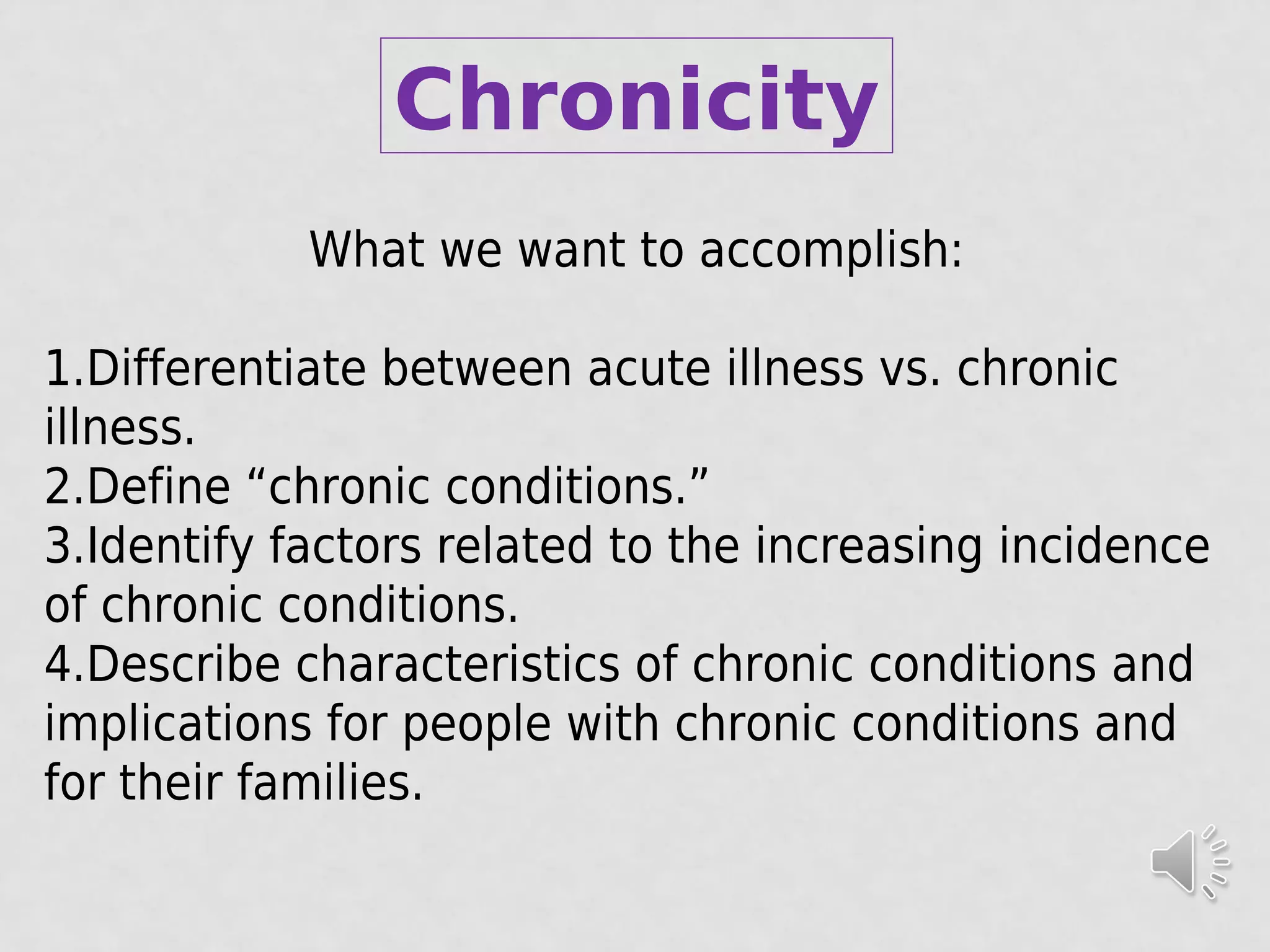 Chronicity

What we want to accomplish:

1.Differentiate between acute illness vs. chronic illness.
2.Define “chronic conditions.”
3.Identify factors related to the increasing incidence of chronic conditions.
4.Describe characteristics of chronic conditions and implications for people with chronic conditions and for their families.